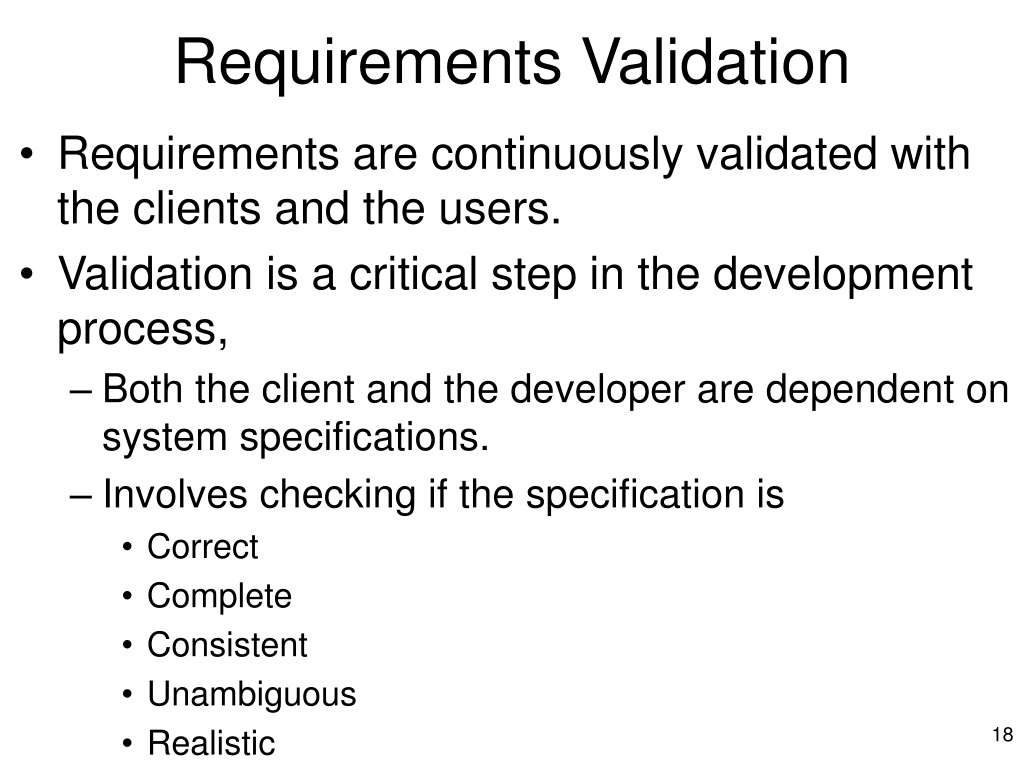 Requirements Validation

• Requirements are continuously validated with the clients and the users.
• Validation is a critical step in the development process,
– Both the client and the developer are dependent on system specifications.
– Involves checking if the specification is
• Correct
• Complete
• Consistent
• Unambiguous
• Realistic

18